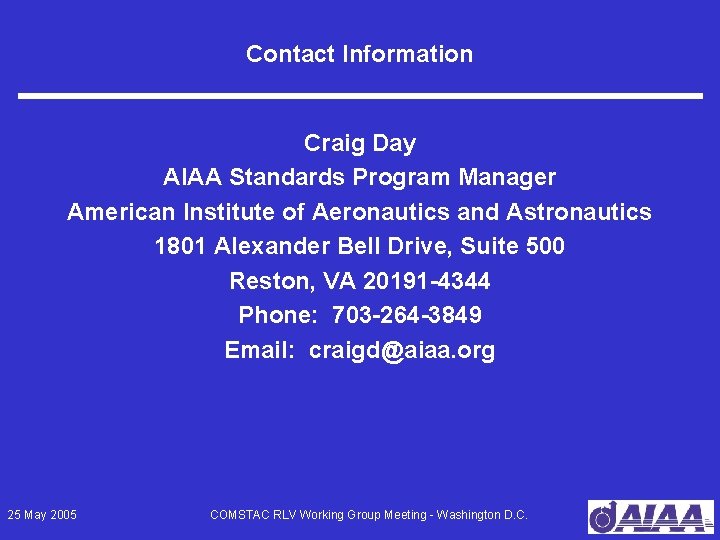 Contact Information

Craig Day
AIAA Standards Program Manager
American Institute of Aeronautics and Astronautics
1801 Alexander Bell Drive, Suite 500
Reston, VA 20191-4344
Phone: 703-264-3849
Email: craigd@aiaa.org

25 May 2005

COMSTAC RLV Working Group Meeting - Washington D.C.

AIAA